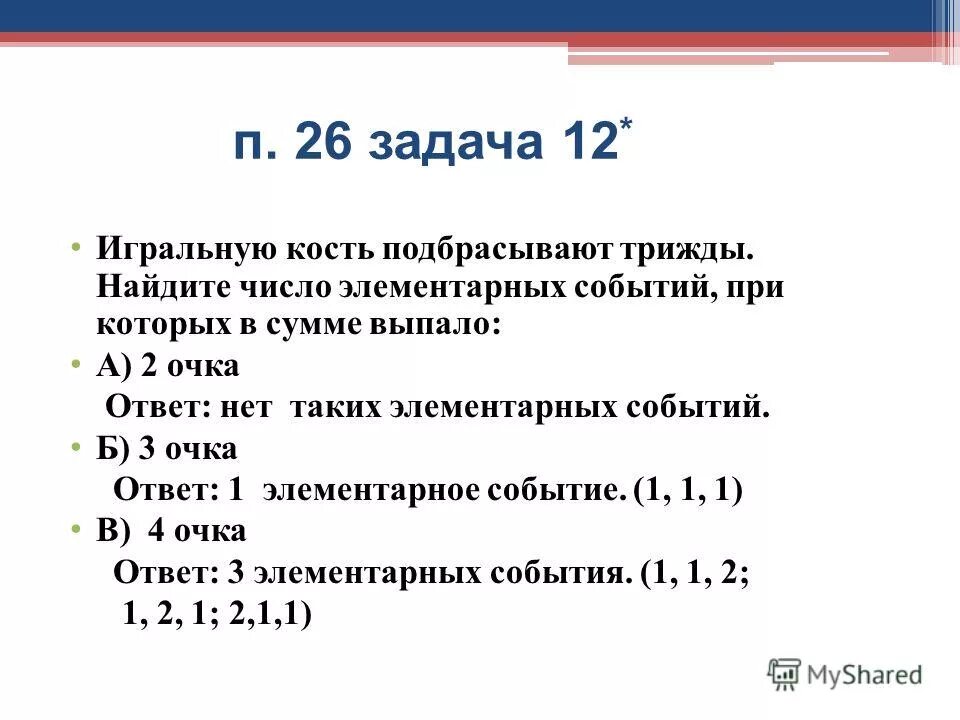 п. 26 задача 12*

• Игральную кость подбрасывают трижды. Найдите число элементарных событий, при которых в сумме выпало:

• А) 2 очка

Ответ: нет таких элементарных событий.

• Б) 3 очка

Ответ: 1 элементарное событие. (1, 1, 1)

• В) 4 очка

Ответ: 3 элементарных события. (1, 1, 2; 1, 2, 1; 2,1,1)

MyShared